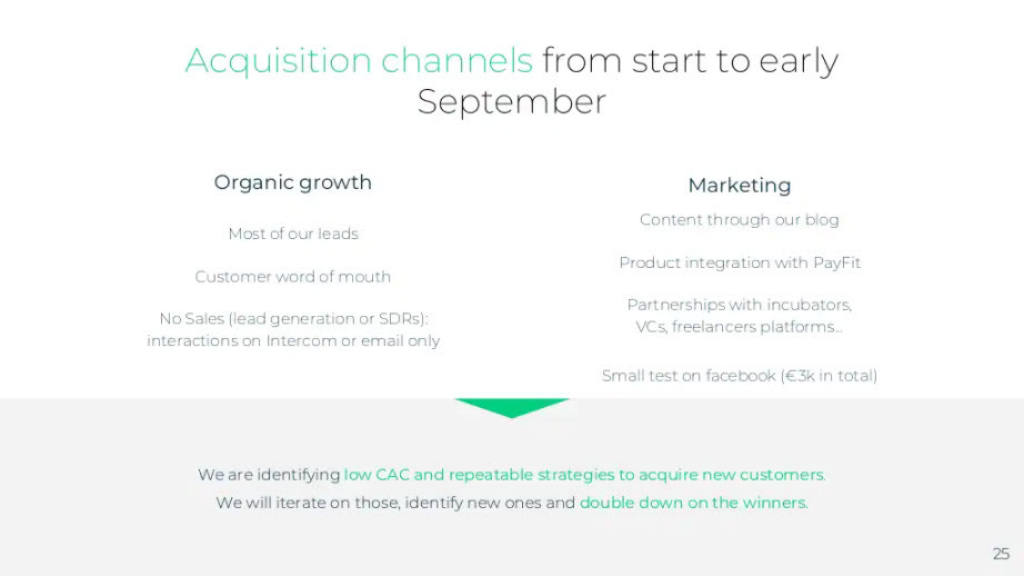 Acquisition channels from start to early September

Organic growth

Most of our leads

Customer word of mouth

No Sales (lead generation or SDRs): interactions on Intercom or email only

Marketing

Content through our blog

Product integration with PayFit

Partnerships with incubators, VCs, freelancers platforms...

Small test on facebook (€3k in total)

We are identifying low CAC and repeatable strategies to acquire new customers.

We will iterate on those, identify new ones and double down on the winners.

25